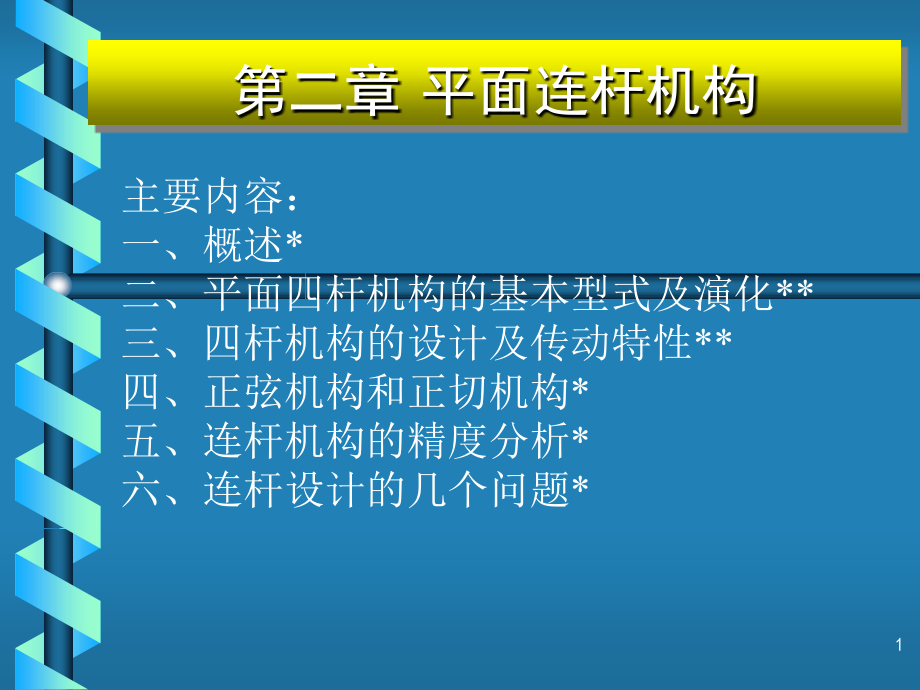 第二章 平面连杆机构

主要内容：
一、概述*
二、平面四杆机构的基本型式及演化**
三、四杆机构的设计及传动特性**
四、正弦机构和正切机构*
五、连杆机构的精度分析*
六、连杆设计的几个问题*

1